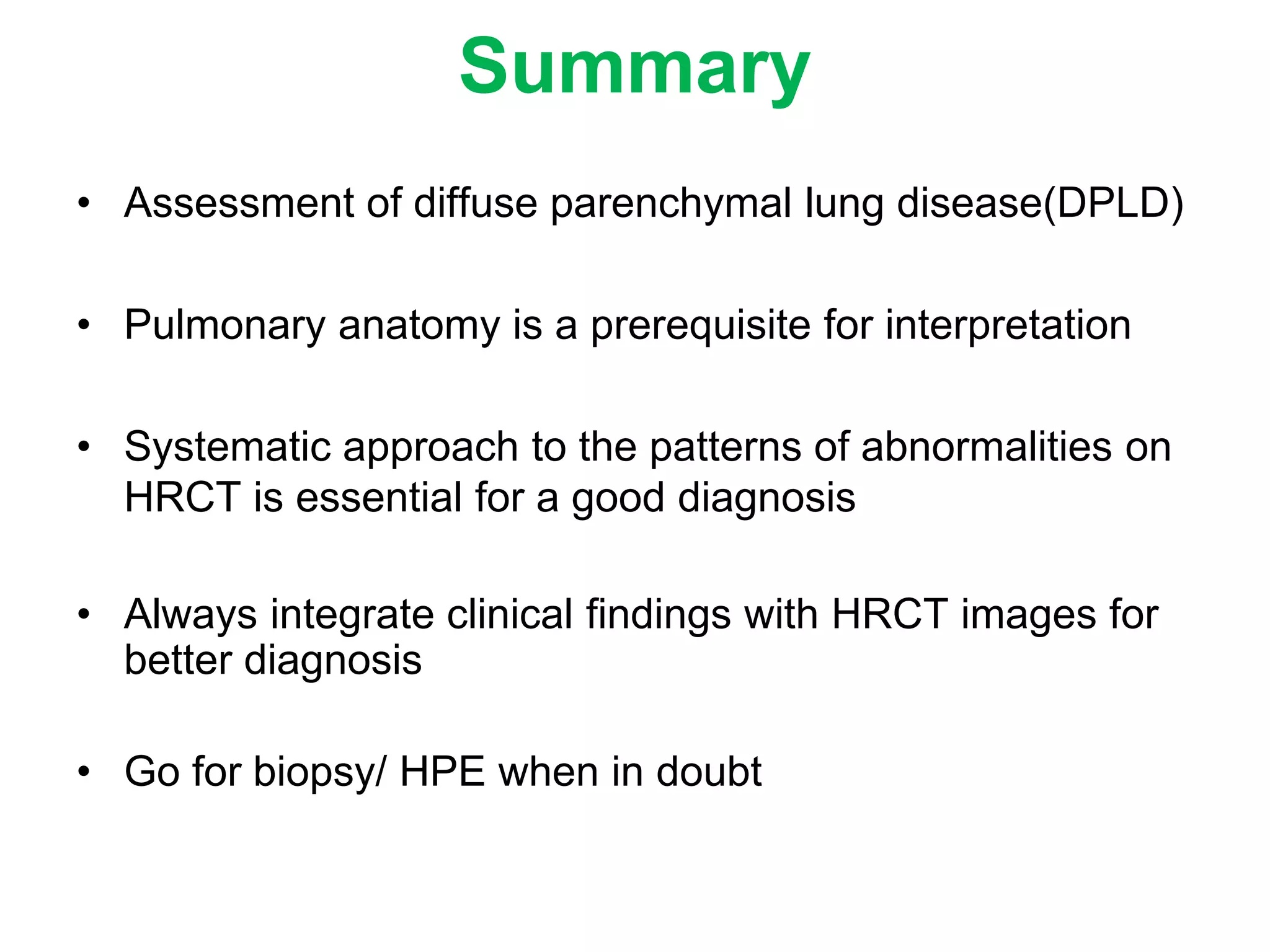 Summary

• Assessment of diffuse parenchymal lung disease(DPLD)

• Pulmonary anatomy is a prerequisite for interpretation

• Systematic approach to the patterns of abnormalities on HRCT is essential for a good diagnosis

• Always integrate clinical findings with HRCT images for better diagnosis

• Go for biopsy/ HPE when in doubt